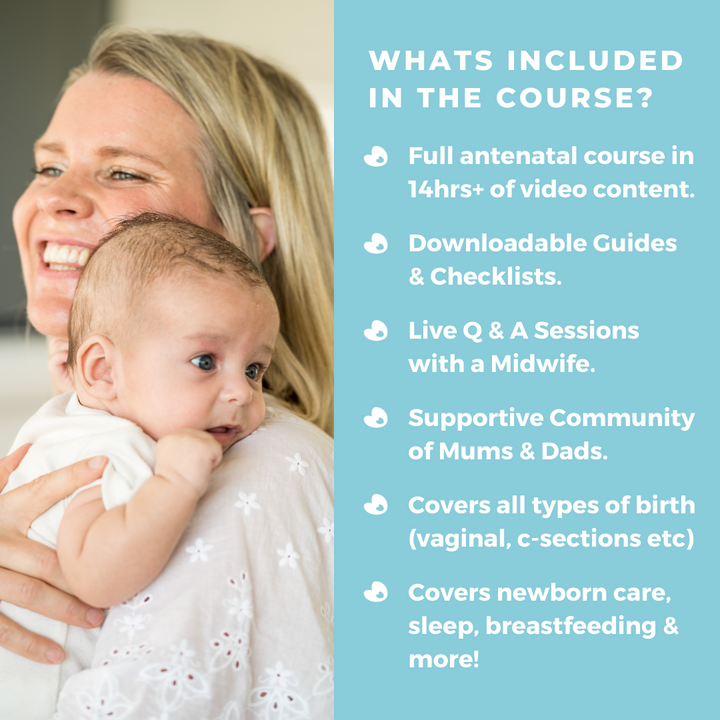 WHATS INCLUDED IN THE COURSE?

Full antenatal course in 14hrs+ of video content.

Downloadable Guides & Checklists.

Live Q & A Sessions with a Midwife.

Supportive Community of Mums & Dads.

Covers all types of birth (vaginal, c-sections etc)

Covers newborn care, sleep, breastfeeding & more!